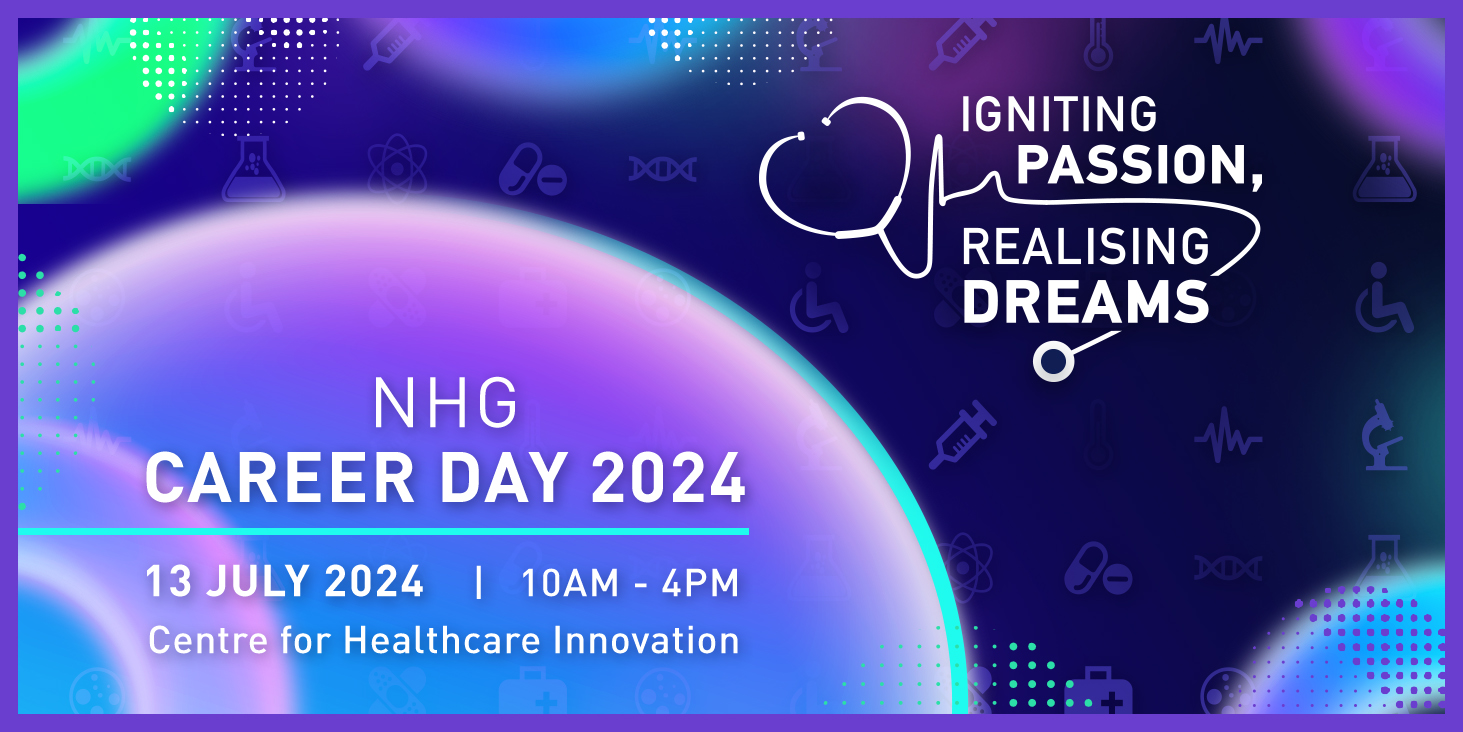 IGNITING PASSION, REALISING DREAMS

NHG
CAREER DAY 2024

13 JULY 2024 | 10AM - 4PM
Centre for Healthcare Innovation